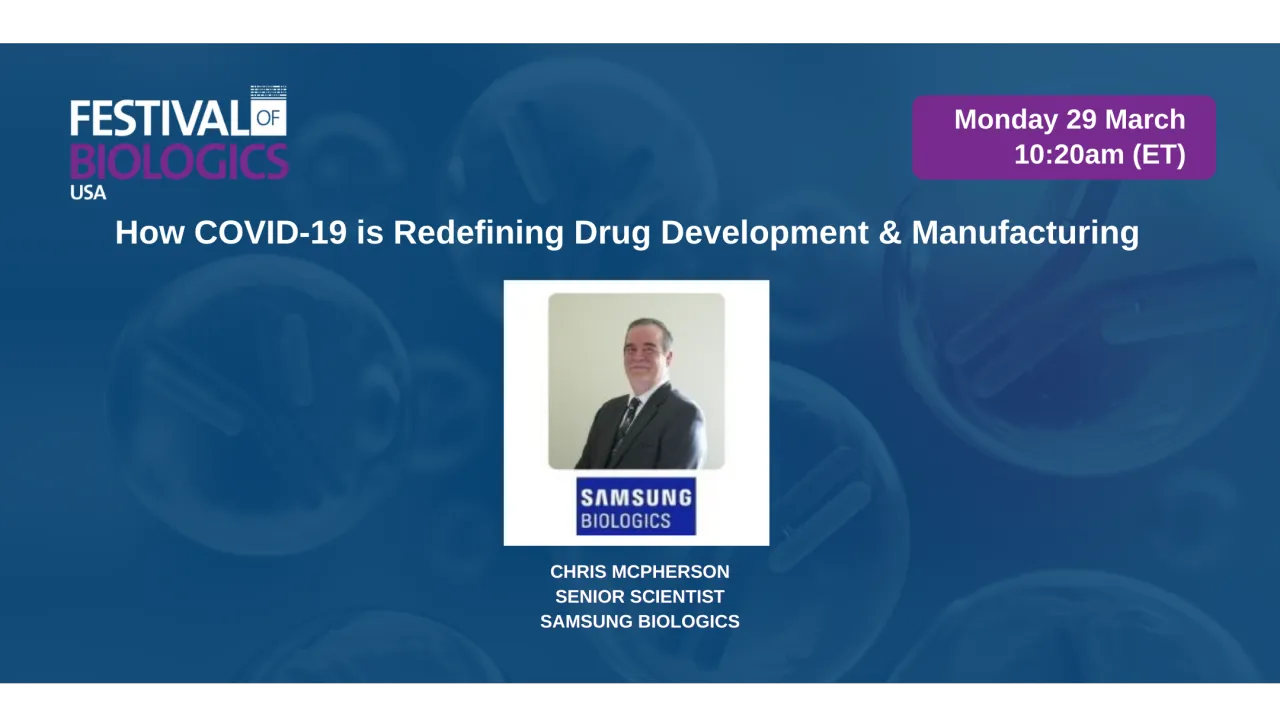 FESTIVAL OF BIOLOGICS USA

Monday 29 March
10:20am (ET)

How COVID-19 is Redefining Drug Development & Manufacturing

SAMSUNG BIOLOGICS

CHRIS MCPHERSON
SENIOR SCIENTIST
SAMSUNG BIOLOGICS